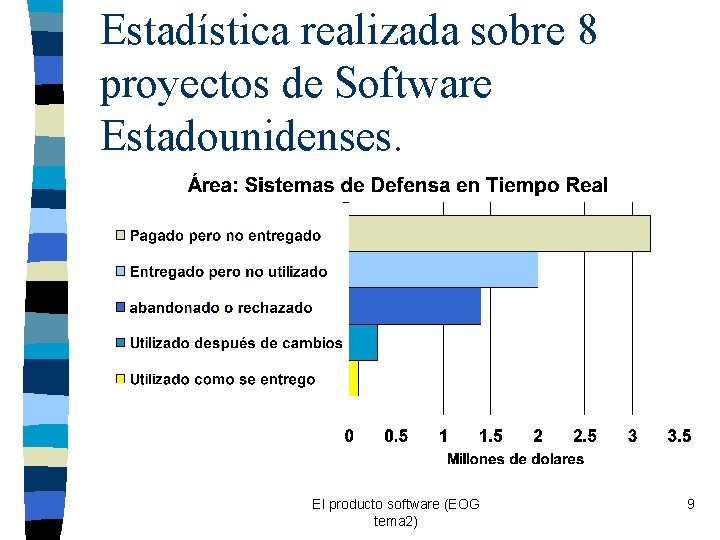 Estadística realizada sobre 8 proyectos de Software Estadounidenses.

Área: Sistemas de Defensa en Tiempo Real

Pagado pero no entregado
Entregado pero no utilizado
abandonado o rechazado
Utilizado después de cambios
Utilizado como se entrego

0 0.5 1 1.5 2 2.5 3 3.5
Millones de dolares

El producto software (EOG tema2)

9